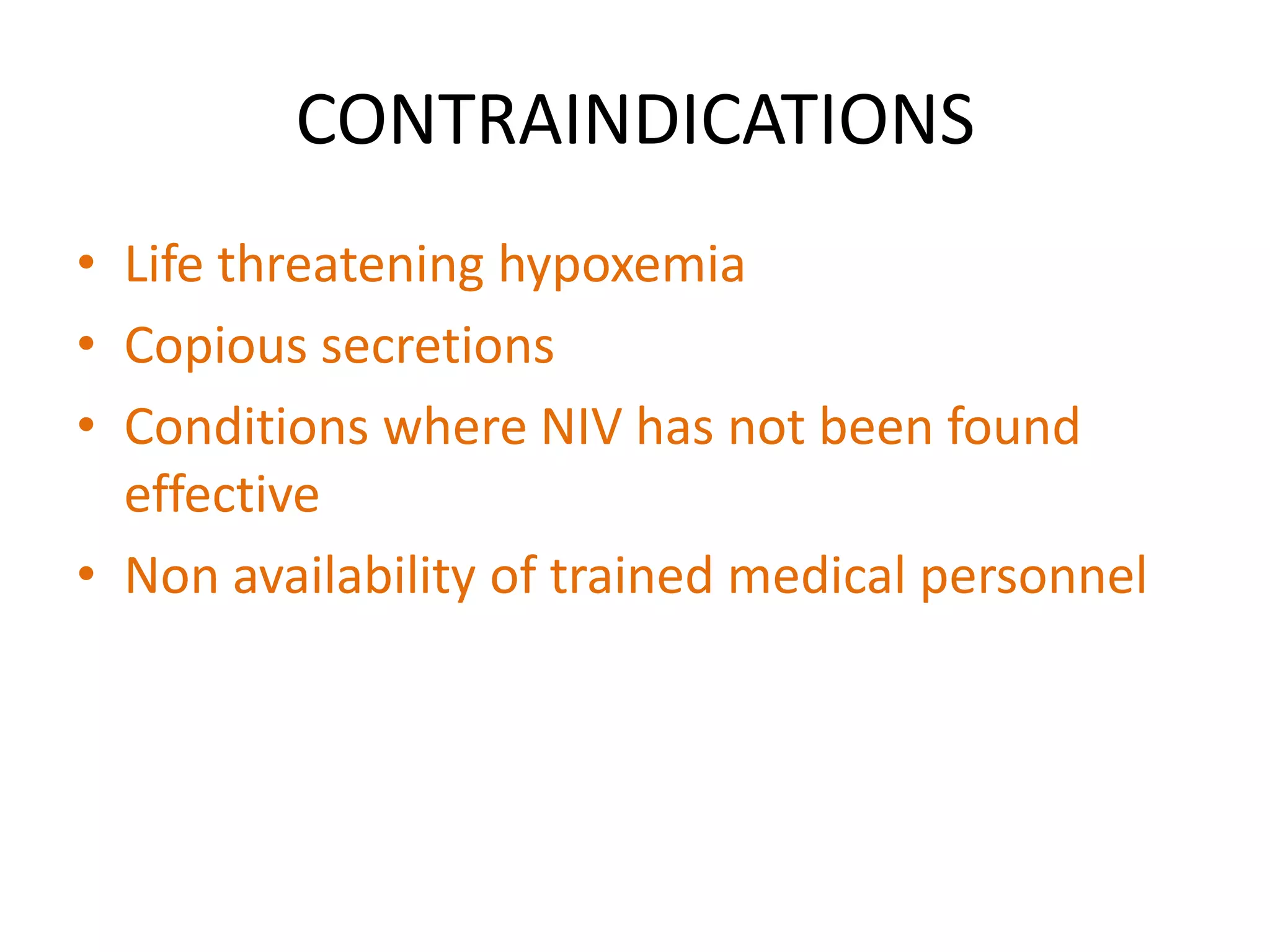 CONTRAINDICATIONS

• Life threatening hypoxemia
• Copious secretions
• Conditions where NIV has not been found effective
• Non availability of trained medical personnel